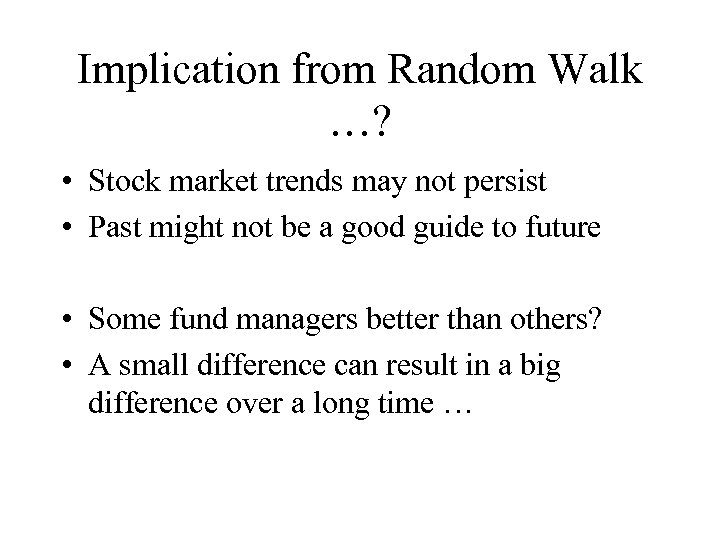 Implication from Random Walk …?

• Stock market trends may not persist
• Past might not be a good guide to future

• Some fund managers better than others?
• A small difference can result in a big difference over a long time …